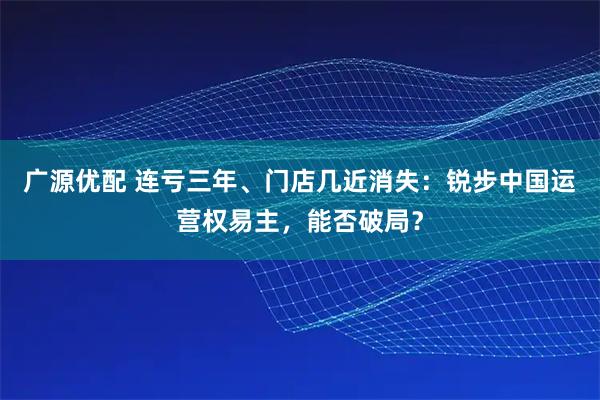 广源优配 连亏三年、门店几近消失：锐步中国运营权易主，能否破局?